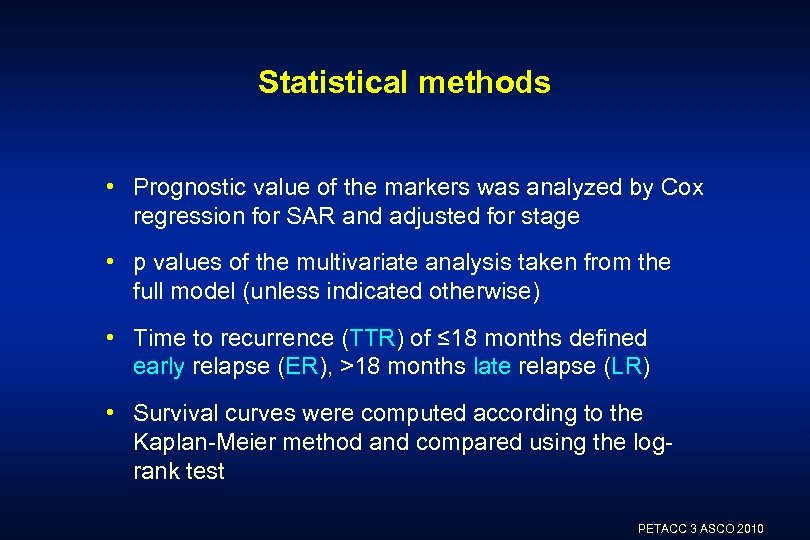 Statistical methods

• Prognostic value of the markers was analyzed by Cox regression for SAR and adjusted for stage

• p values of the multivariate analysis taken from the full model (unless indicated otherwise)

• Time to recurrence (TTR) of ≤18 months defined early relapse (ER), >18 months late relapse (LR)

• Survival curves were computed according to the Kaplan-Meier method and compared using the log-rank test

PETACC 3 ASCO 2010